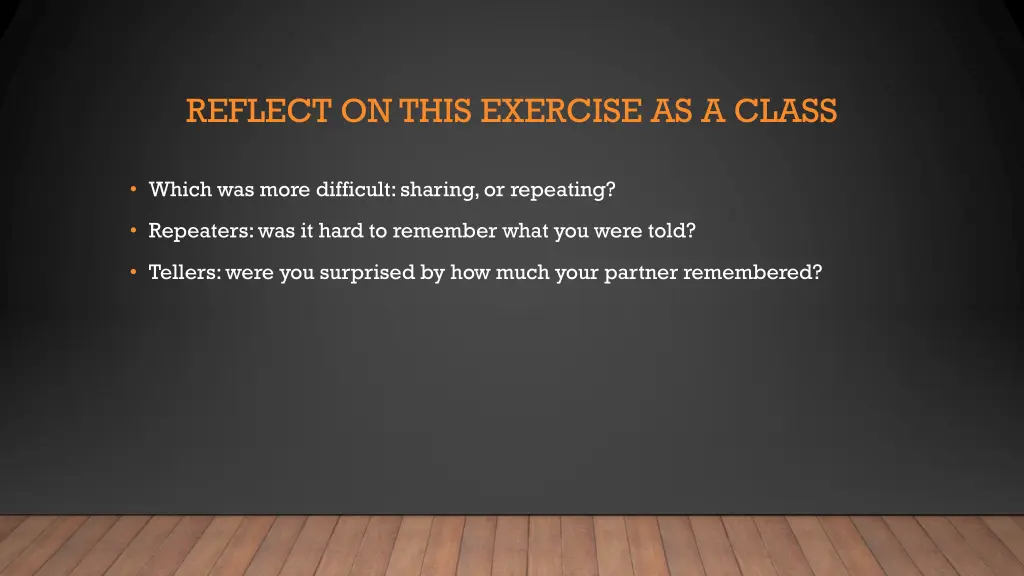 REFLECT ON THIS EXERCISE AS A CLASS

• Which was more difficult: sharing, or repeating?

• Repeaters: was it hard to remember what you were told?

• Tellers: were you surprised by how much your partner remembered?